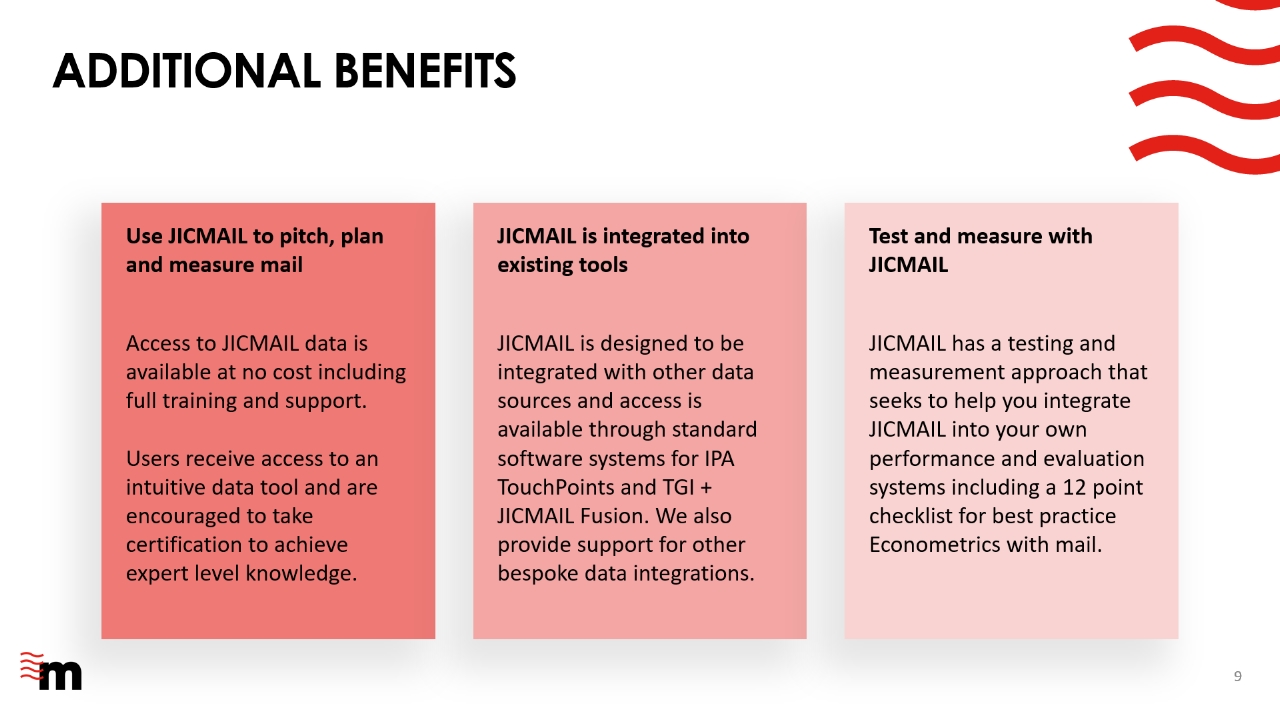 ADDITIONAL BENEFITS

Use JICMAIL to pitch, plan and measure mail

Access to JICMAIL data is available at no cost including full training and support.

Users receive access to an intuitive data tool and are encouraged to take certification to achieve expert level knowledge.

JICMAIL is integrated into existing tools

JICMAIL is designed to be integrated with other data sources and access is available through standard software systems for IPA TouchPoints and TGI + JICMAIL Fusion. We also provide support for other bespoke data integrations.

Test and measure with JICMAIL

JICMAIL has a testing and measurement approach that seeks to help you integrate JICMAIL into your own performance and evaluation systems including a 12 point checklist for best practice Econometrics with mail.

m

9